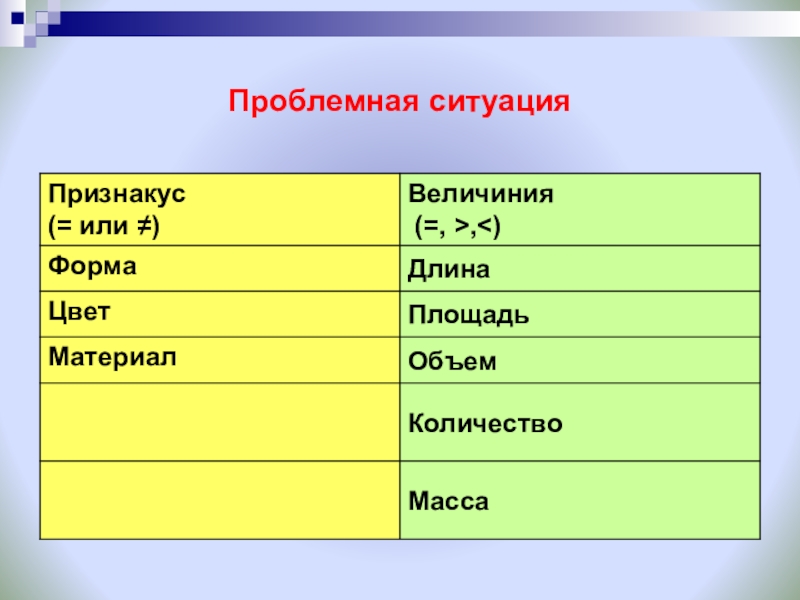 Проблемная ситуация

| Признакус (= или ≠) | Величиния (=, >,<) |
|---|---|
| Форма | Длина |
| Цвет | Площадь |
| Материал | Объем |
| | Количество |
| | Масса |